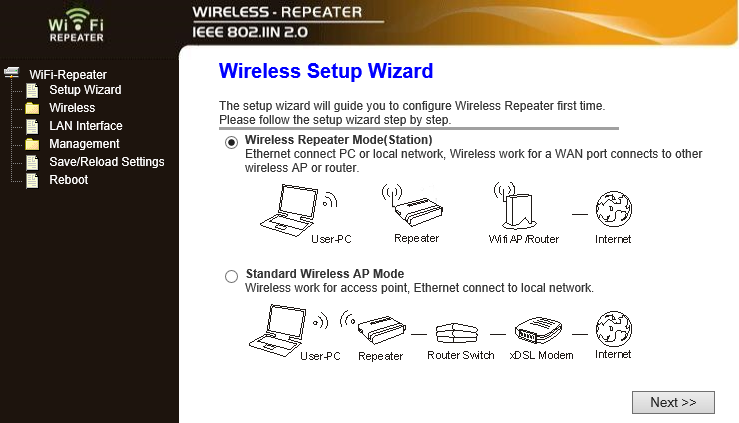 Wi Fi
REPEATER

WIRELESS - REPEATER
IEEE 802.IIN 2.0

WiFi-Repeater
Setup Wizard
Wireless
LAN Interface
Management
Save/Reload Settings
Reboot

Wireless Setup Wizard

The setup wizard will guide you to configure Wireless Repeater first time. Please follow the setup wizard step by step.

Wireless Repeater Mode(Station)
Ethernet connect PC or local network, Wireless work for a WAN port connects to other wireless AP or router.

User-PC
Repeater
Wifi AP /Router
Internet

Standard Wireless AP Mode
Wireless work for access point, Ethernet connect to local network.

User-PC
Repeater
Router Switch
xDSL Modem
Internet

Next >>